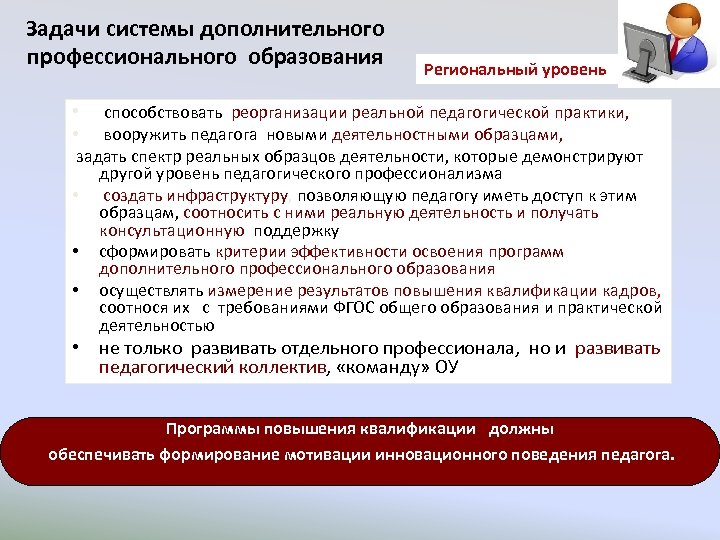 Задачи системы дополнительного профессионального образования

Региональный уровень

• способствовать реорганизации реальной педагогической практики,
• вооружить педагога новыми деятельностными образцами,
задать спектр реальных образцов деятельности, которые демонстрируют другой уровень педагогического профессионализма
• создать инфраструктуру, позволяющую педагогу иметь доступ к этим образцам, соотносить с ними реальную деятельность и получать консультационную поддержку
• сформировать критерии эффективности освоения программ дополнительного профессионального образования
• осуществлять измерение результатов повышения квалификации кадров, соотнося их с требованиями ФГОС общего образования и практической деятельностью
• не только развивать отдельного профессионала, но и развивать педагогический коллектив, «команду» ОУ

Программы повышения квалификации должны обеспечивать формирование мотивации инновационного поведения педагога.